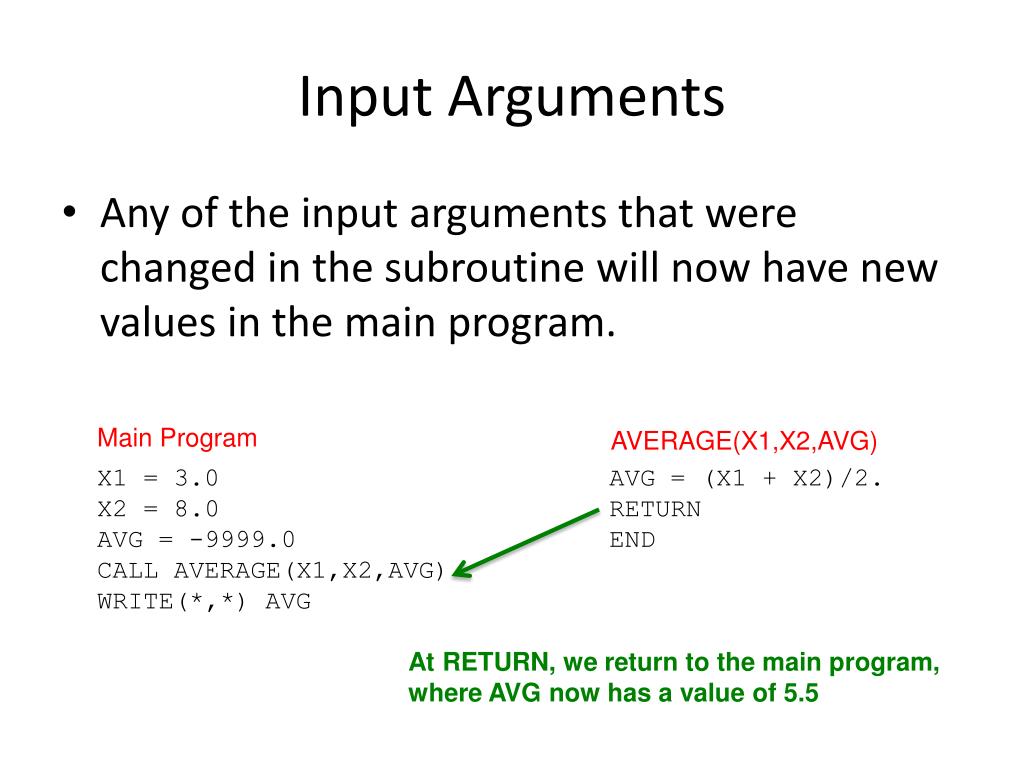 Input Arguments

• Any of the input arguments that were changed in the subroutine will now have new values in the main program.

Main Program

X1 = 3.0
X2 = 8.0
AVG = -9999.0
CALL AVERAGE(X1,X2,AVG)
WRITE(*,*) AVG

AVERAGE(X1,X2,AVG)

AVG = (X1 + X2)/2.
RETURN
END

At RETURN, we return to the main program, where AVG now has a value of 5.5